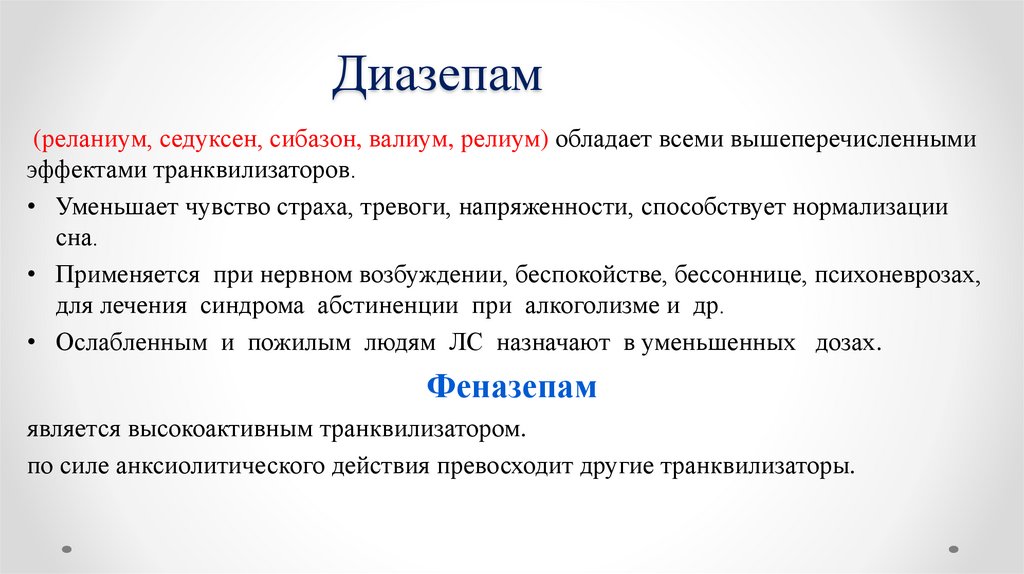 Диазепам

(реланиум, седуксен, сибазон, валиум, релиум) обладает всеми вышеперечисленными эффектами транквилизаторов.

• Уменьшает чувство страха, тревоги, напряженности, способствует нормализации сна.

• Применяется при нервном возбуждении, беспокойстве, бессоннице, психоневрозах, для лечения синдрома абстиненции при алкоголизме и др.

• Ослабленным и пожилым людям ЛС назначают в уменьшенных дозах.

Феназепам

является высокоактивным транквилизатором.

по силе анксиолитического действия превосходит другие транквилизаторы.